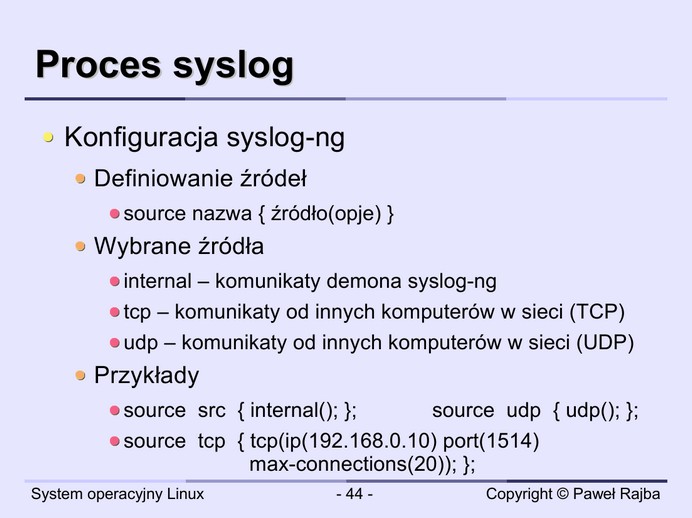 Proces syslog

Konfiguracja syslog-ng

Definiowanie źródeł

source nazwa { źródło(opje) }

Wybrane źródła

internal – komunikaty demona syslog-ng

tcp – komunikaty od innych komputerów w sieci (TCP)

udp – komunikaty od innych komputerów w sieci (UDP)

Przykłady

source src { internal(); }; source udp { udp(); };

source tcp { tcp(ip(192.168.0.10) port(1514) max-connections(20)); };

System operacyjny Linux - 44 - Copyright © Paweł Rajba